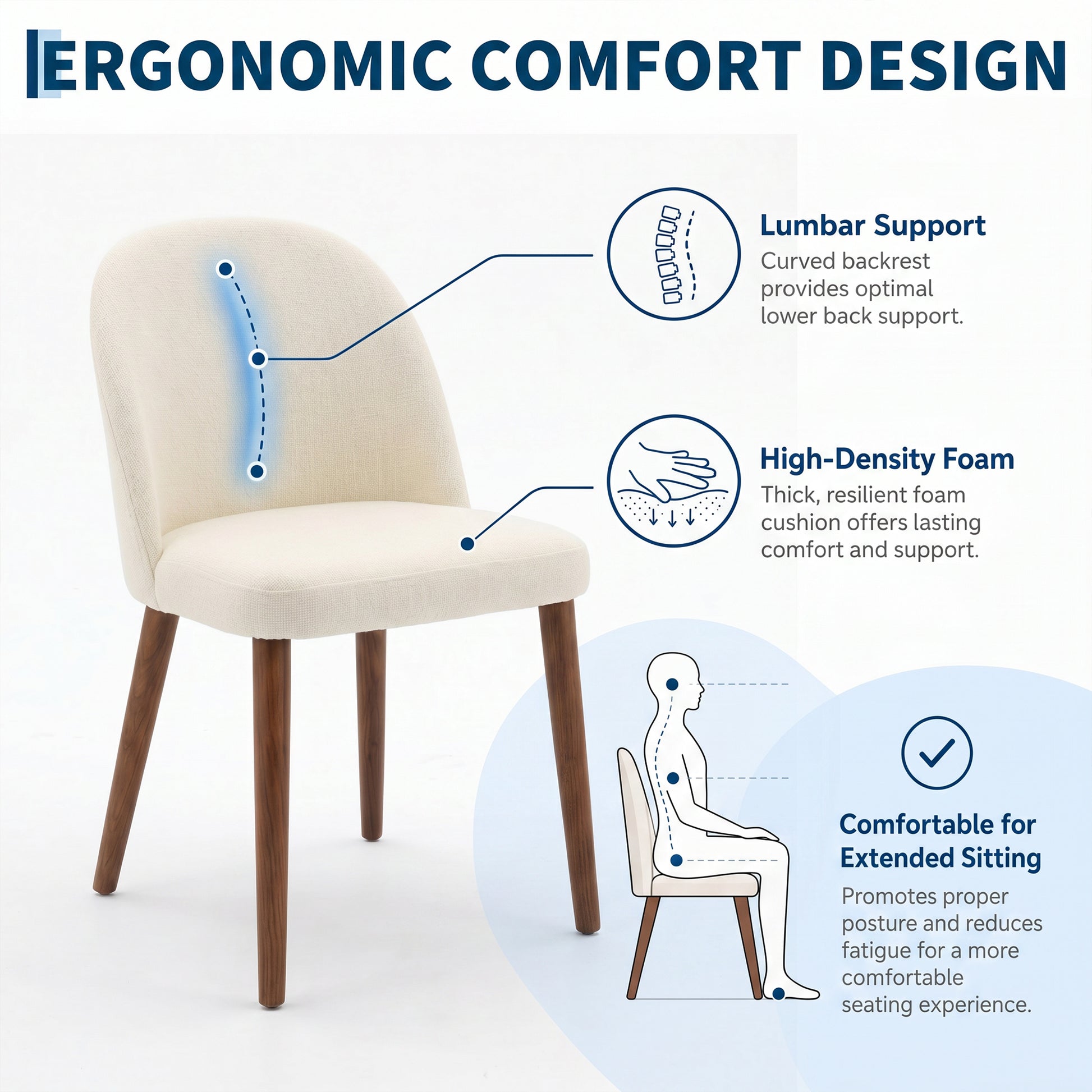 ERGONOMIC COMFORT DESIGN

Lumbar Support
Curved backrest provides optimal lower back support.

High-Density Foam
Thick, resilient foam cushion offers lasting comfort and support.

Comfortable for Extended Sitting
Promotes proper posture and reduces fatigue for a more comfortable seating experience.